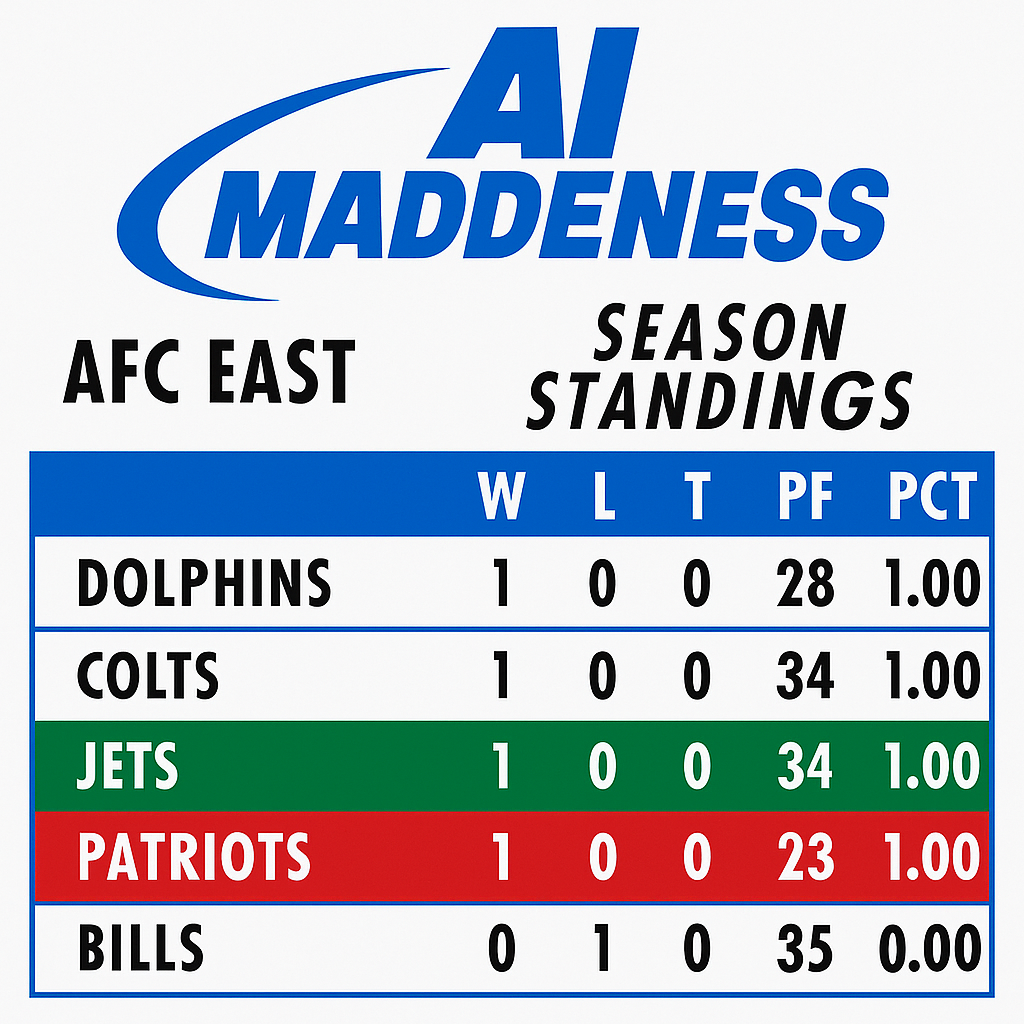 AI MADDENESS

AFC EAST

SEASON STANDINGS

| | W | L | T | PF | PCT |
|---|---|---|---|---|---|
| DOLPHINS | 1 | 0 | 0 | 28 | 1.00 |
| COLTS | 1 | 0 | 0 | 34 | 1.00 |
| JETS | 1 | 0 | 0 | 34 | 1.00 |
| PATRIOTS | 1 | 0 | 0 | 23 | 1.00 |
| BILLS | 0 | 1 | 0 | 35 | 0.00 |